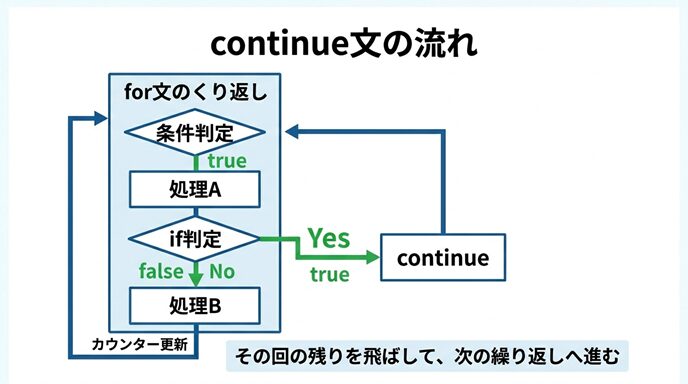 continue文の流れ

for文のくり返し

条件判定

true

処理A

if判定

Yes

true

continue

false

No

処理B

カウンター更新

その回の残りを飛ばして、次の繰り返しへ進む